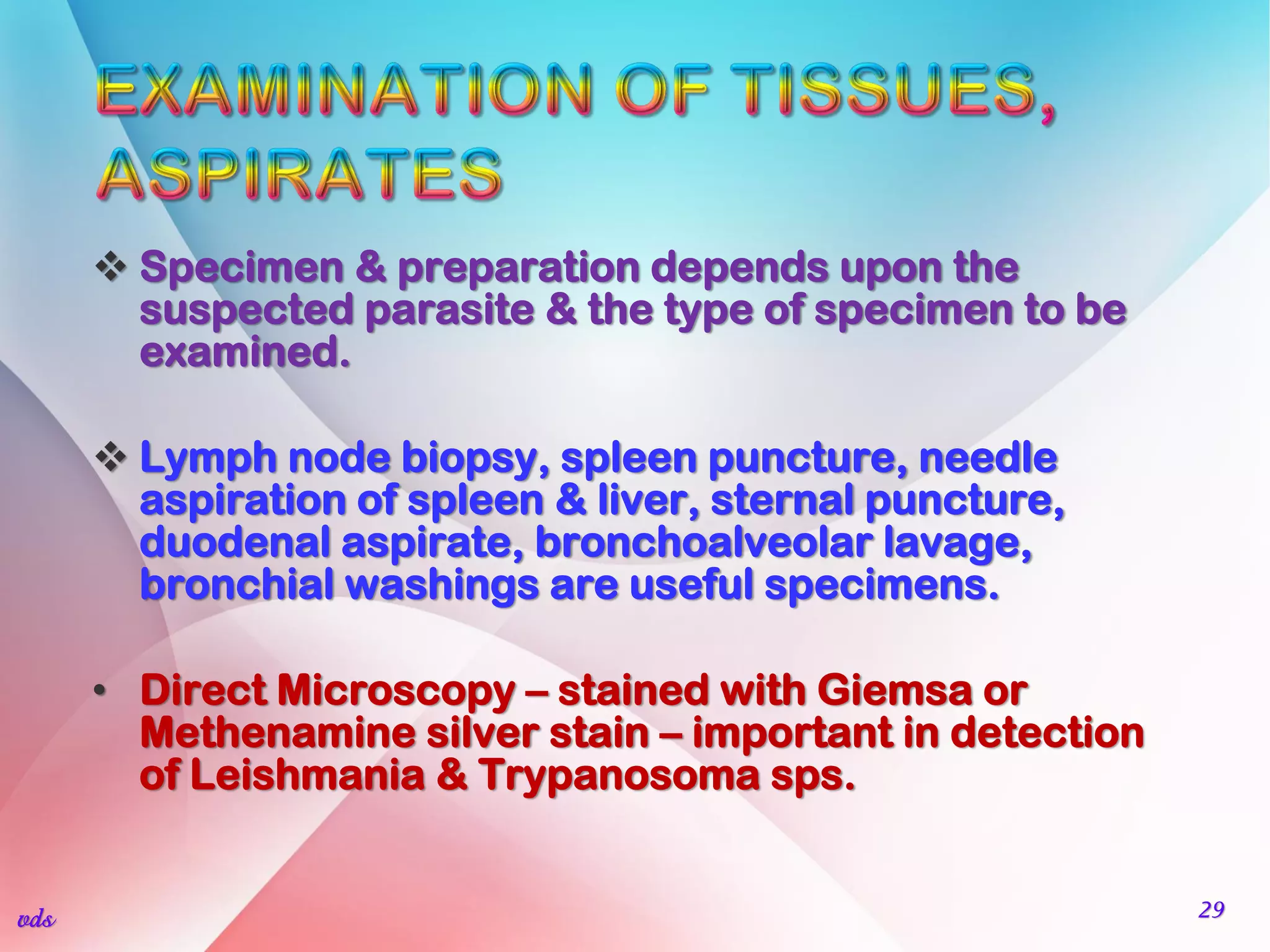 EXAMINATION OF TISSUES, ASPIRATES

❖ Specimen & preparation depends upon the suspected parasite & the type of specimen to be examined.

❖ Lymph node biopsy, spleen puncture, needle aspiration of spleen & liver, sternal puncture, duodenal aspirate, bronchoalveolar lavage, bronchial washings are useful specimens.

• Direct Microscopy – stained with Giemsa or Methenamine silver stain – important in detection of Leishmania & Trypanosoma sps.

vds

29